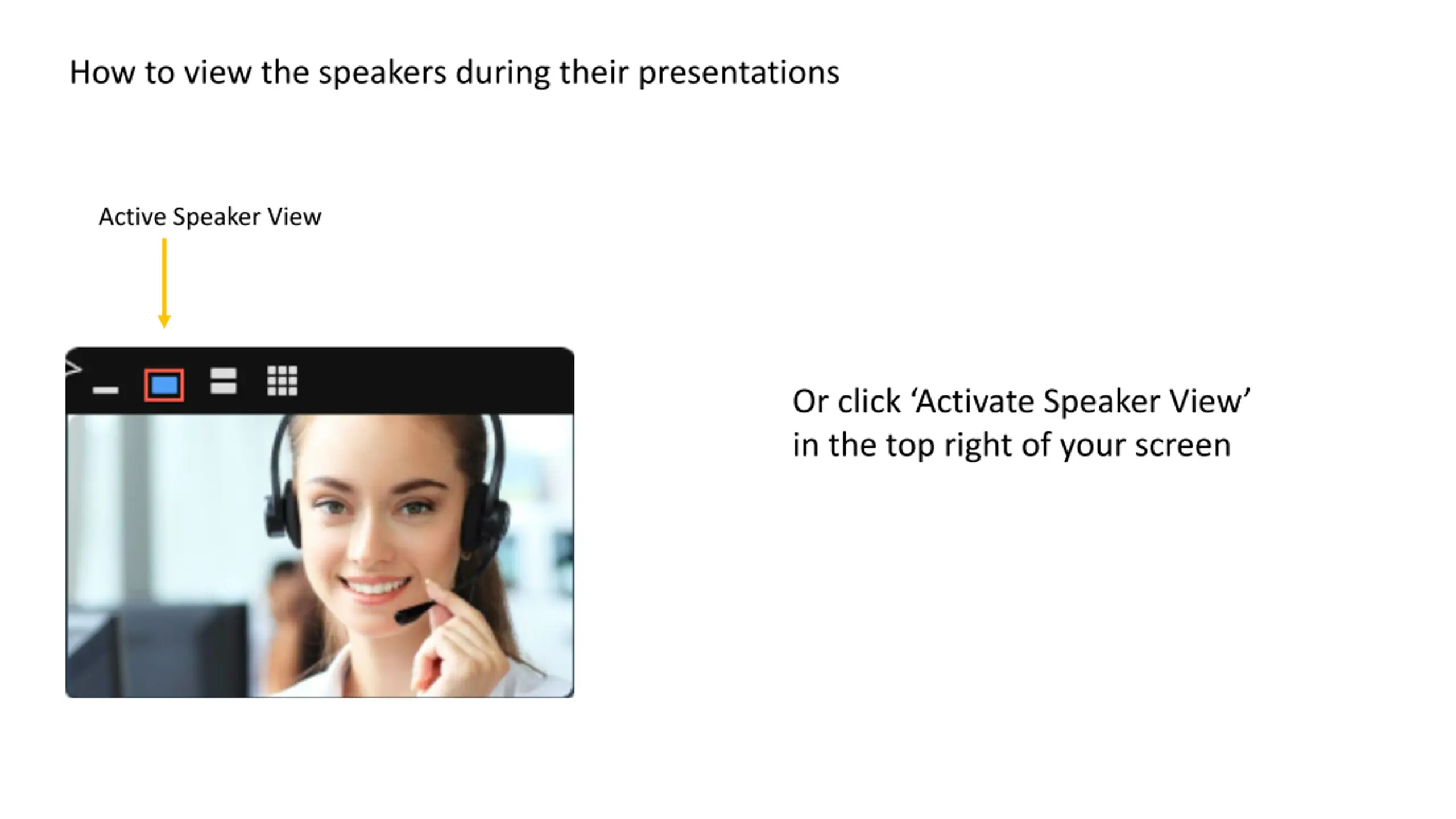 How to view the speakers during their presentations

Active Speaker View

Or click ‘Activate Speaker View’ in the top right of your screen